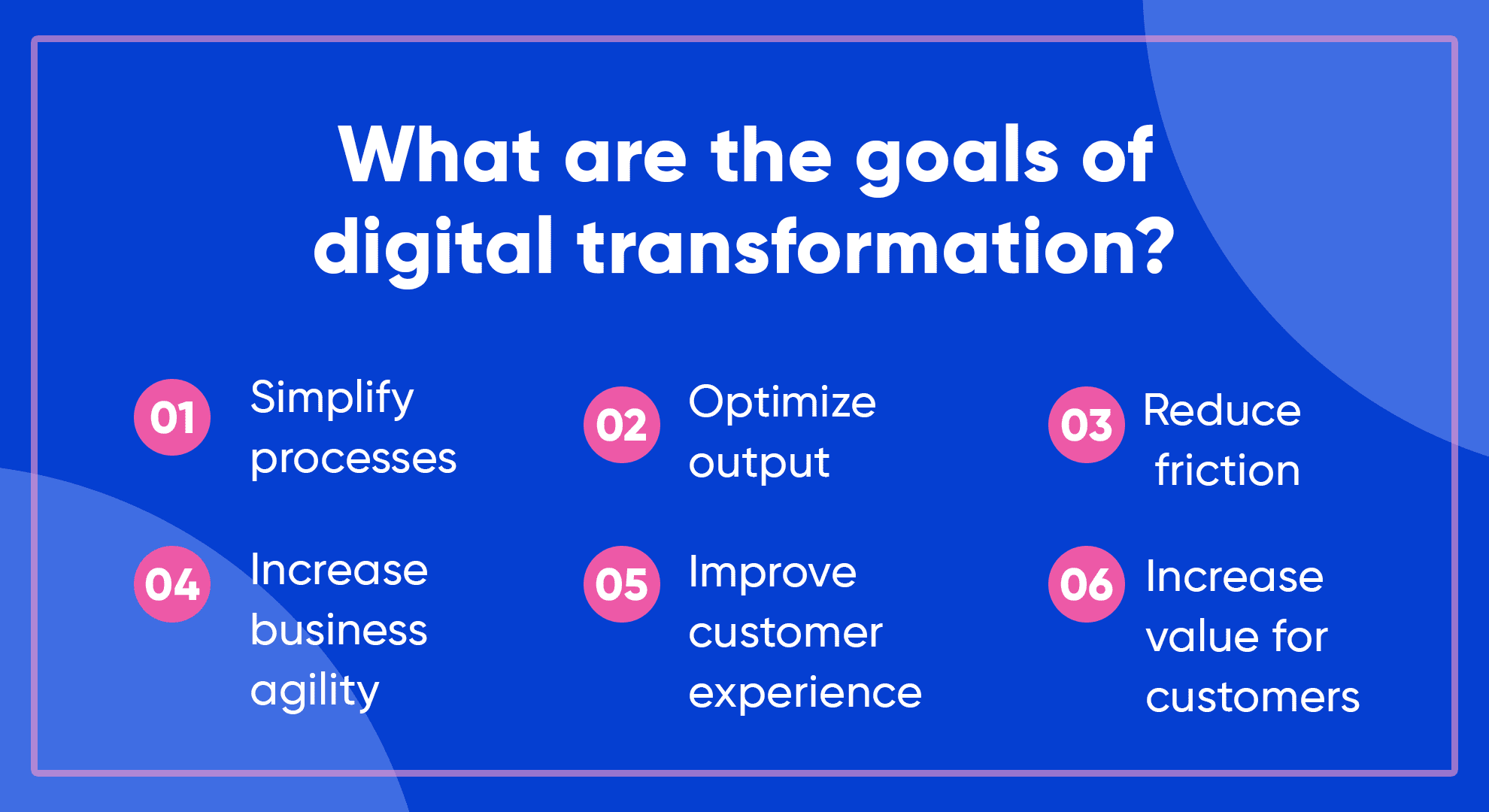 What are the goals of digital transformation?

01 Simplify processes

02 Optimize output

03 Reduce friction

04 Increase business agility

05 Improve customer experience

06 Increase value for customers